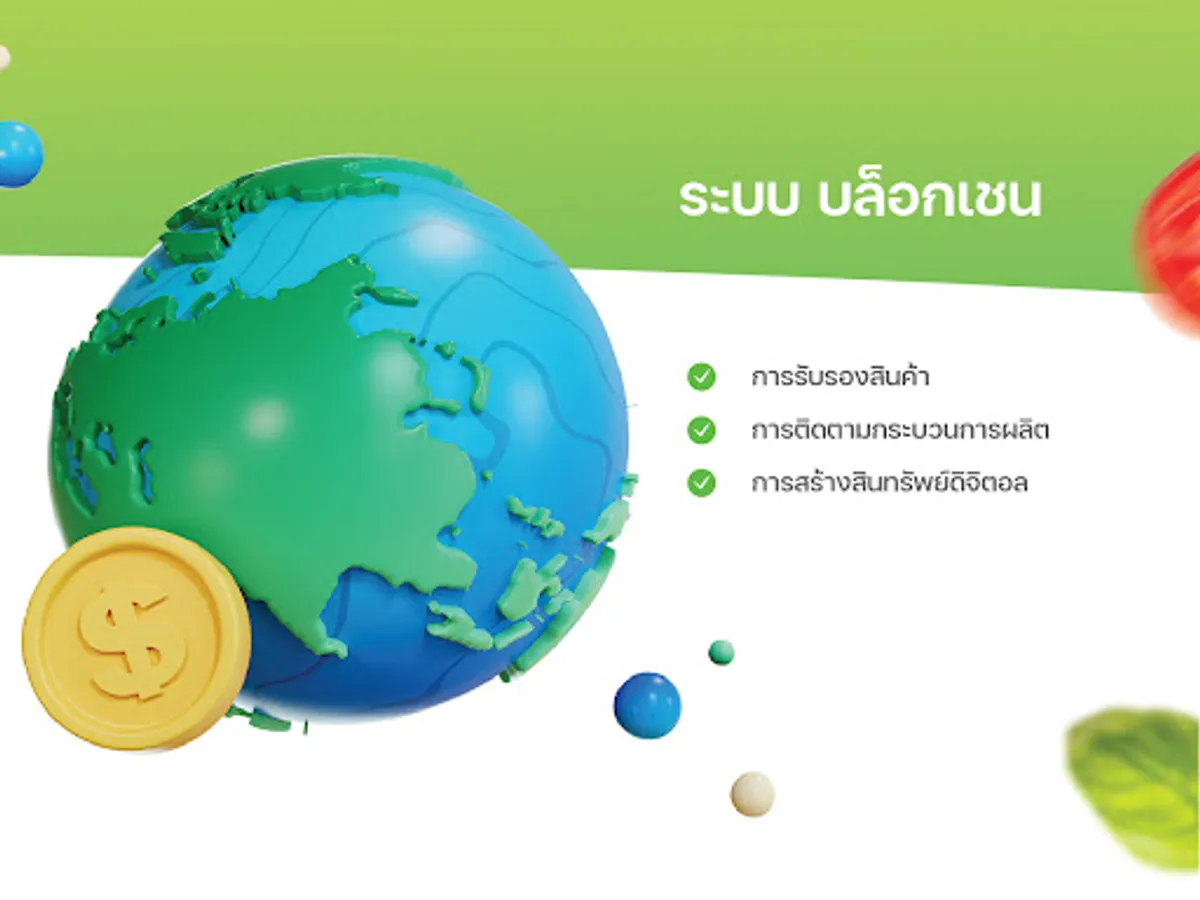 ระบบ บล็อกเชน

การรับรองสินค้า

การติดตามกระบวนการผลิต

การสร้างสินทรัพย์ดิจิตอล

$